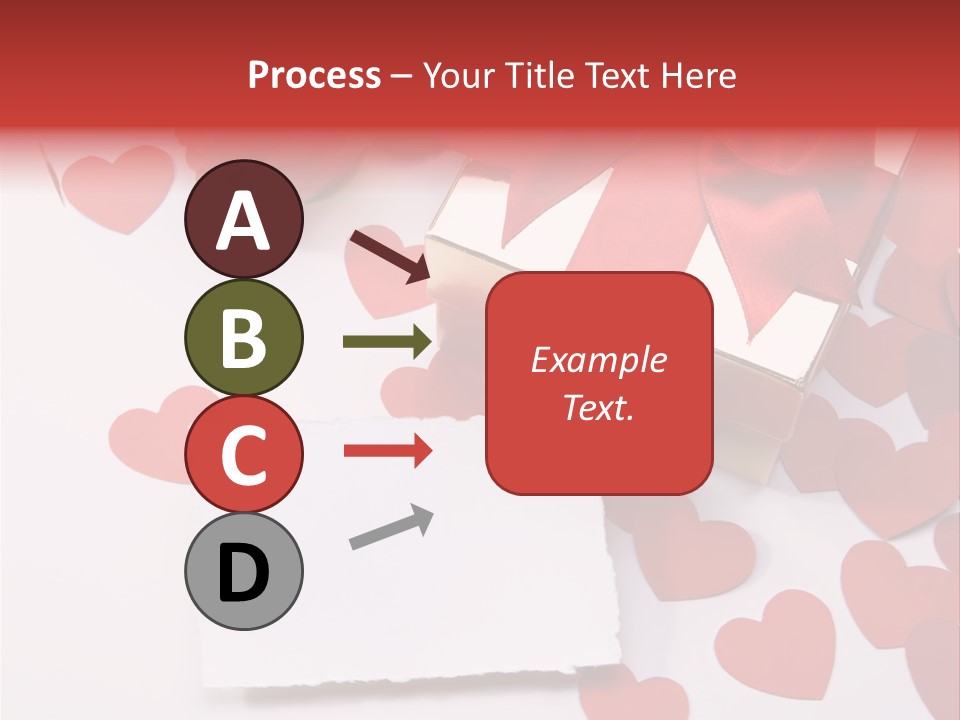 Process – Your Title Text Here

A

B

C

D

Example Text.